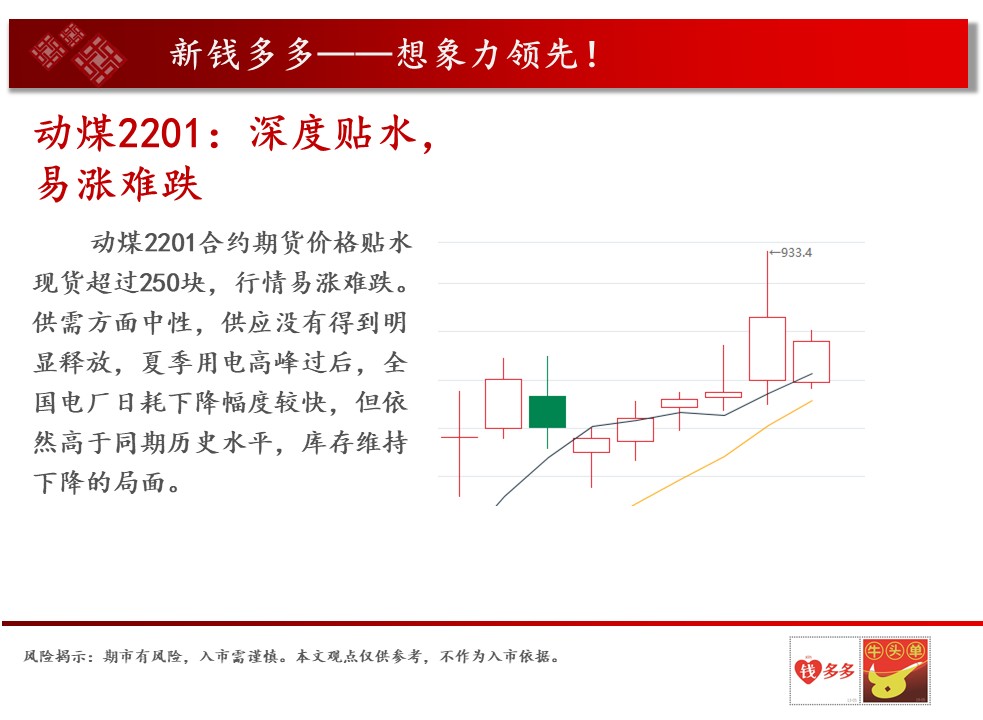 新钱多多——想象力领先！

动煤2201：深度贴水，易涨难跌

动煤2201合约期货价格贴水现货超过250块，行情易涨难跌。供需方面中性，供应没有得到明显释放，夏季用电高峰过后，全国电厂日耗下降幅度较快，但依然高于同期历史水平，库存维持下降的局面。

←933.4

风险揭示：期市有风险，入市需谨慎。本文观点仅供参考，不作为入市依据。

钱多多

牛头单